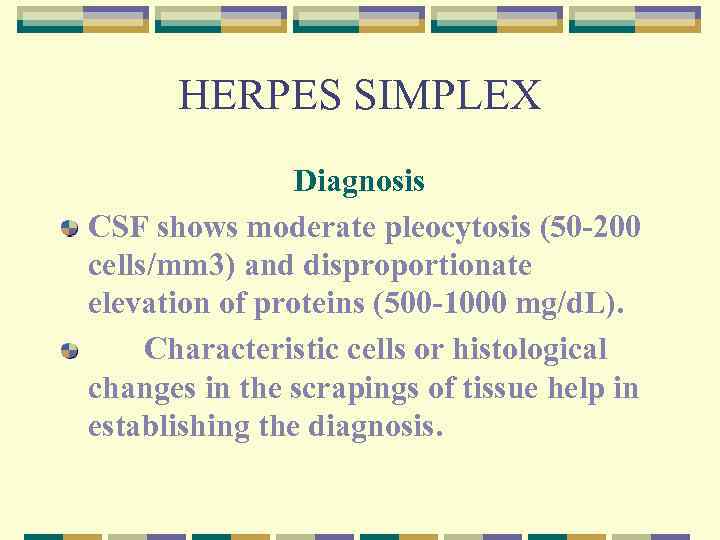 HERPES SIMPLEX

Diagnosis

CSF shows moderate pleocytosis (50-200 cells/mm3) and disproportionate elevation of proteins (500-1000 mg/dL).

Characteristic cells or histological changes in the scrapings of tissue help in establishing the diagnosis.